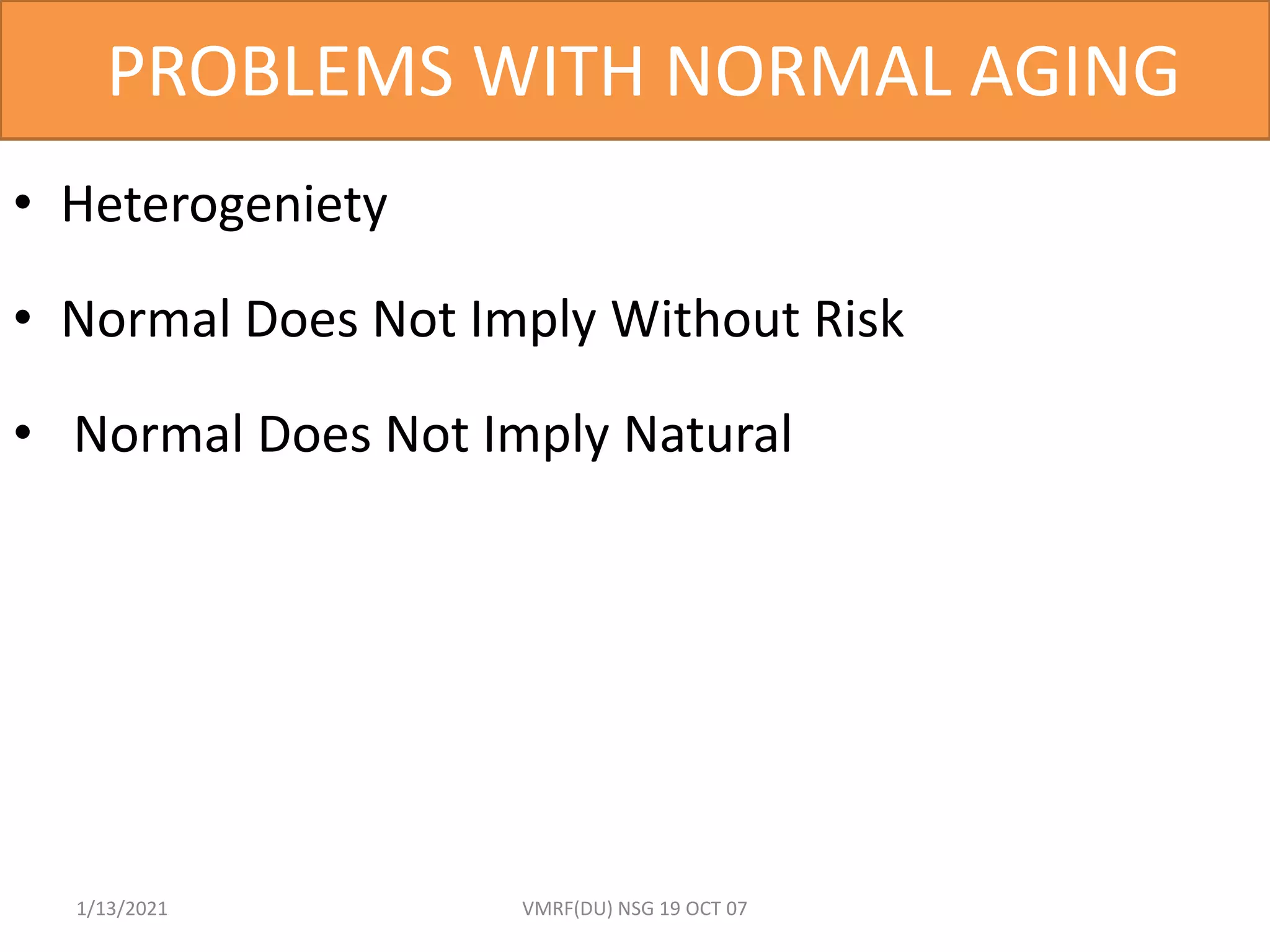 PROBLEMS WITH NORMAL AGING

• Heterogeniety

• Normal Does Not Imply Without Risk

• Normal Does Not Imply Natural

1/13/2021

VMRF(DU) NSG 19 OCT 07